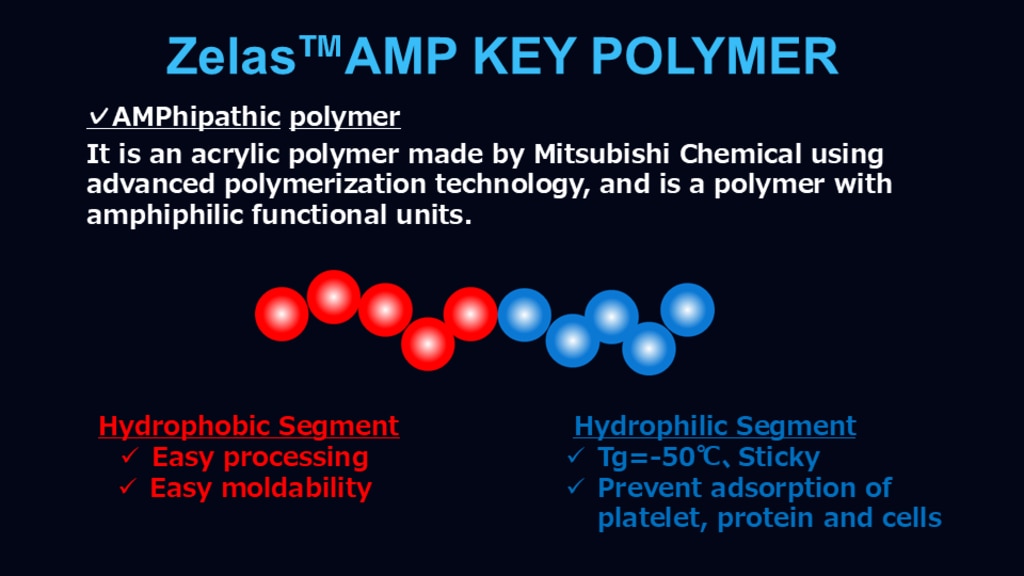 Zelas™AMP KEY POLYMER

✓AMPhipathic polymer

It is an acrylic polymer made by Mitsubishi Chemical using advanced polymerization technology, and is a polymer with amphiphilic functional units.

Hydrophobic Segment
✓ Easy processing
✓ Easy moldability

Hydrophilic Segment
✓ Tg=-50℃、Sticky
✓ Prevent adsorption of platelet, protein and cells